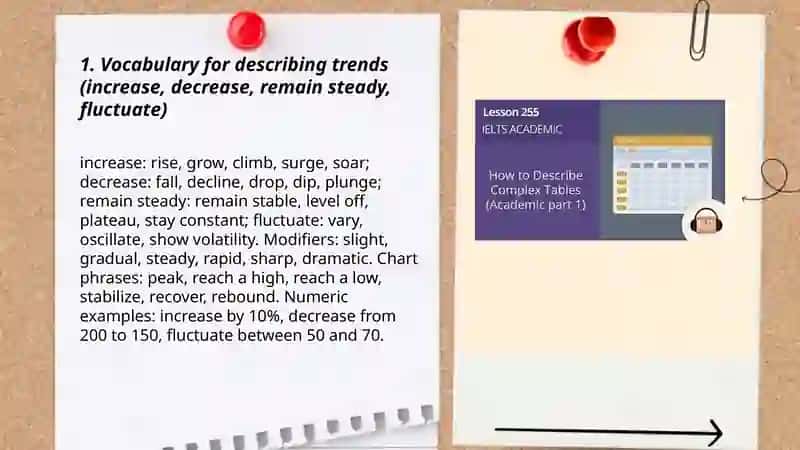 1. Vocabulary for describing trends (increase, decrease, remain steady, fluctuate)

increase: rise, grow, climb, surge, soar; decrease: fall, decline, drop, dip, plunge; remain steady: remain stable, level off, plateau, stay constant; fluctuate: vary, oscillate, show volatility. Modifiers: slight, gradual, steady, rapid, sharp, dramatic. Chart phrases: peak, reach a high, reach a low, stabilize, recover, rebound. Numeric examples: increase by 10%, decrease from 200 to 150, fluctuate between 50 and 70.

Lesson 255
IELTS ACADEMIC

How to Describe Complex Tables (Academic part 1)